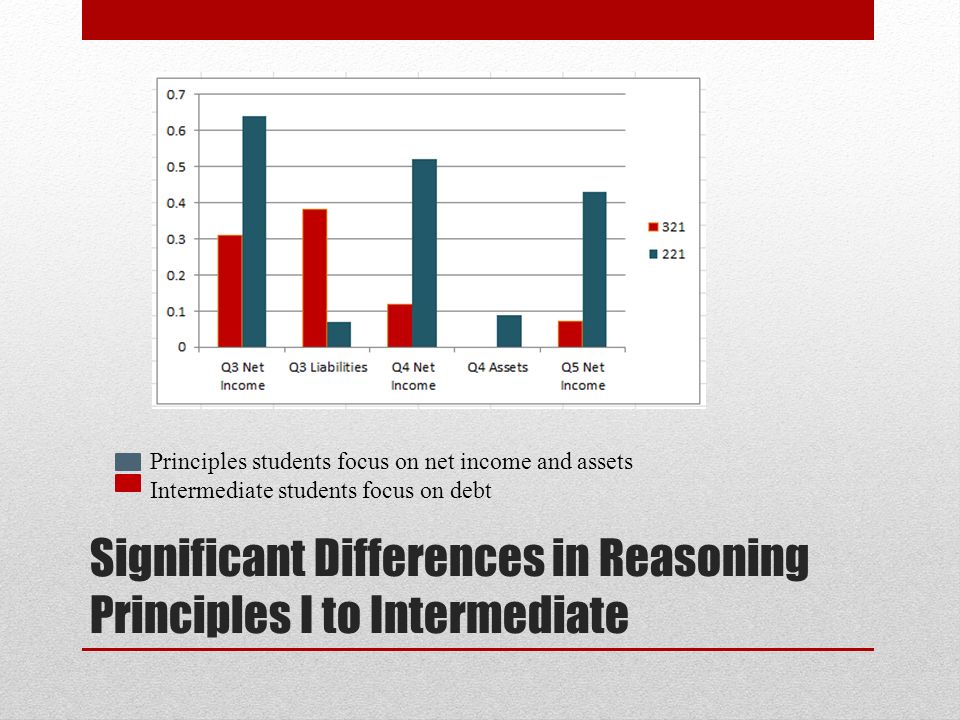 0.7
0.6
0.5
0.4
0.3
0.2
0.1
0

Q3 Net Income
Q3 Liabilities
Q4 Net Income
Q4 Assets
Q5 Net Income

321
221

Principles students focus on net income and assets
Intermediate students focus on debt

Significant Differences in Reasoning Principles I to Intermediate